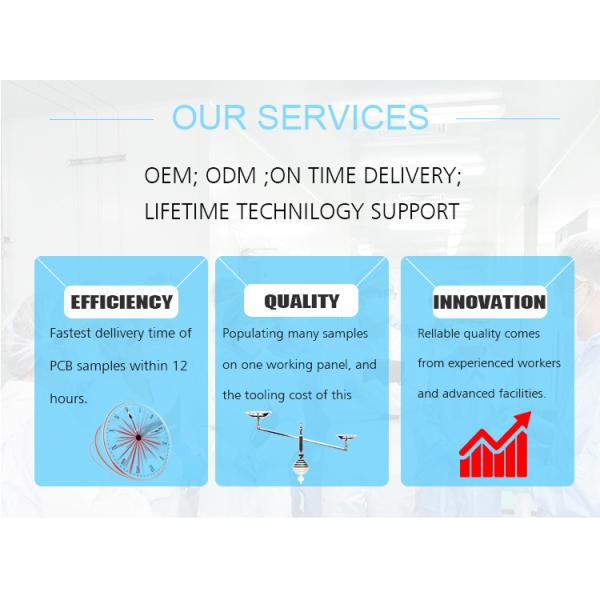 OUR SERVICES

OEM; ODM ;ON TIME DELIVERY;
LIFETIME TECHNILOGY SUPPORT

EFFICIENCY

Fastest dellivery time of PCB samples within 12 hours.

QUALITY

Populating many samples on one working panel, and the tooling cost of this

INNOVATION

Rellable quality comes from experienced workers and advanced facilities.